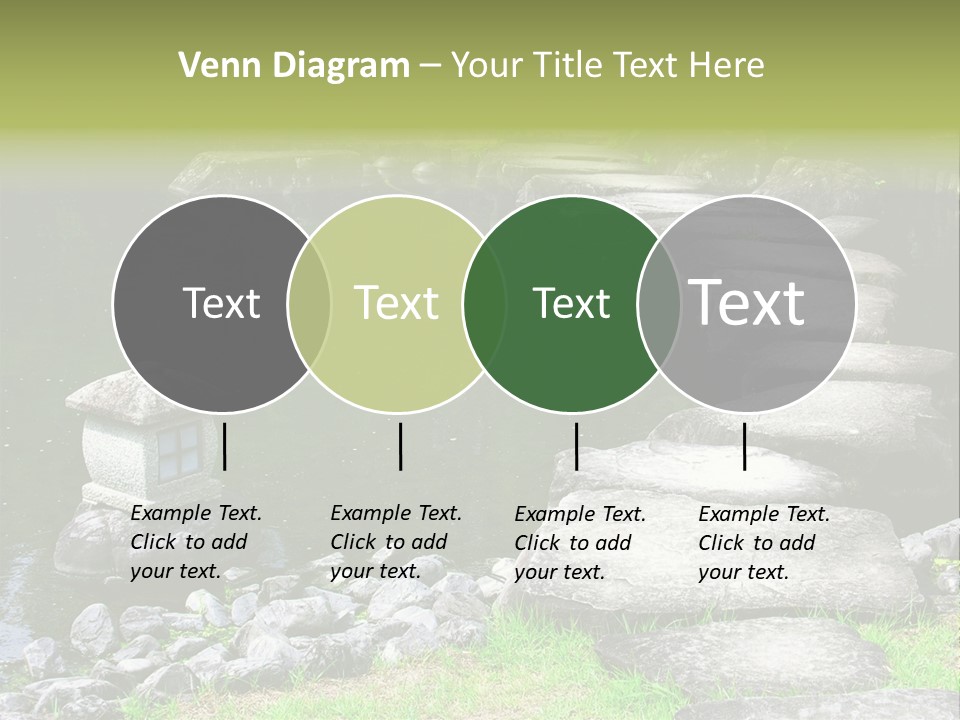 Venn Diagram – Your Title Text Here

Text

Text

Text

Text

Example Text. Click to add your text.

Example Text. Click to add your text.

Example Text. Click to add your text.

Example Text. Click to add your text.